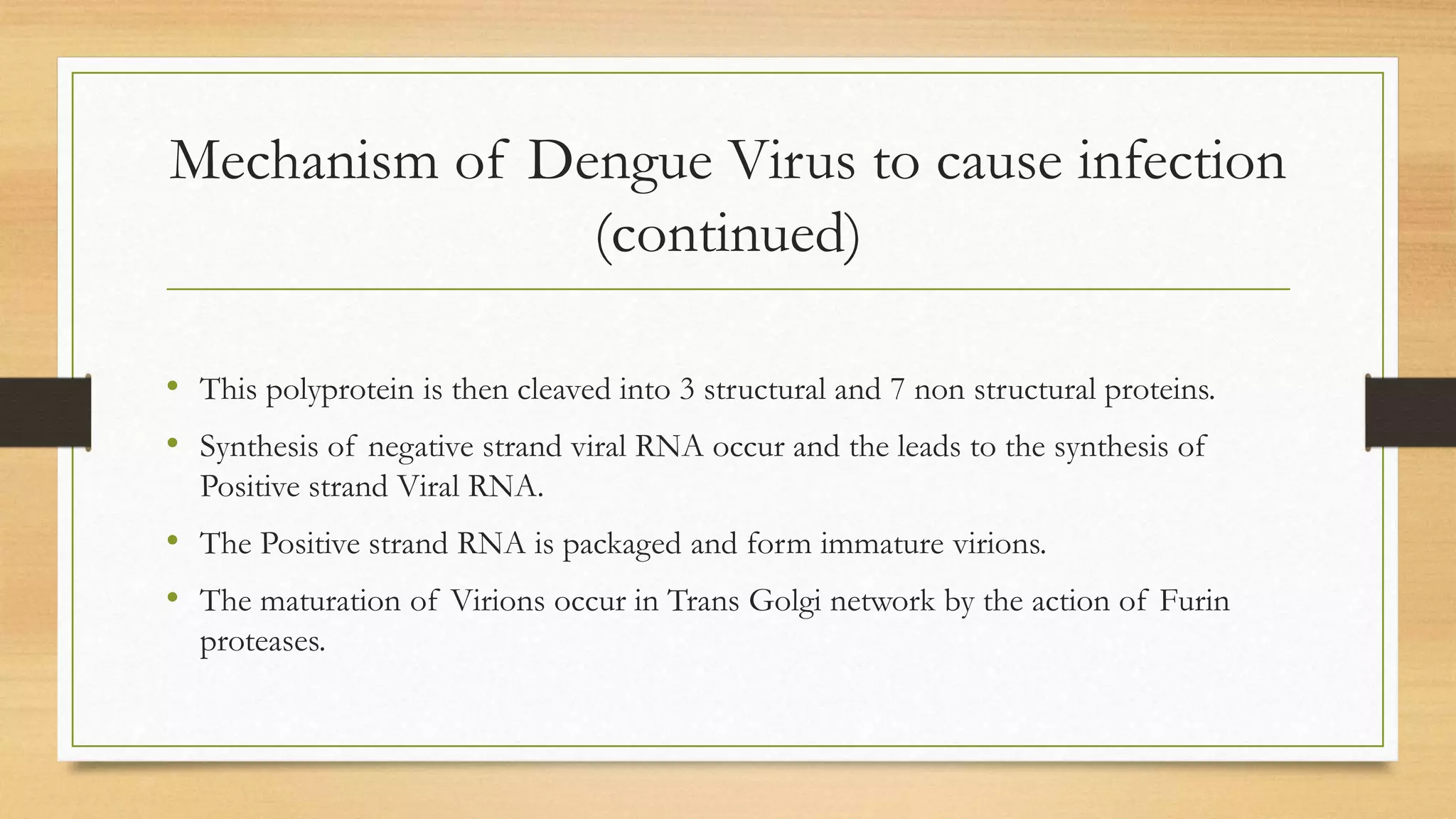 Mechanism of Dengue Virus to cause infection (continued)

• This polyprotein is then cleaved into 3 structural and 7 non structural proteins.

• Synthesis of negative strand viral RNA occur and the leads to the synthesis of Positive strand Viral RNA.

• The Positive strand RNA is packaged and form immature virions.

• The maturation of Virions occur in Trans Golgi network by the action of Furin proteases.